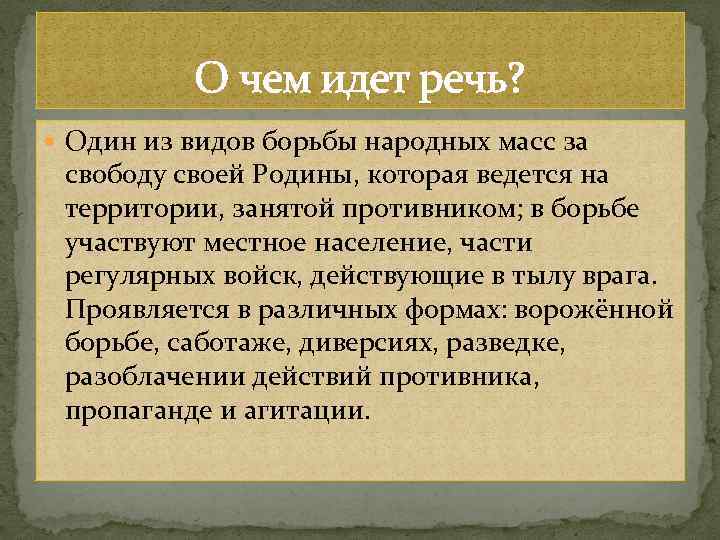 О чем идет речь?

Один из видов борьбы народных масс за свободу своей Родины, которая ведется на территории, занятой противником; в борьбе участвуют местное население, части регулярных войск, действующие в тылу врага. Проявляется в различных формах: ворожённой борьбе, саботаже, диверсиях, разведке, разоблачении действий противника, пропаганде и агитации.